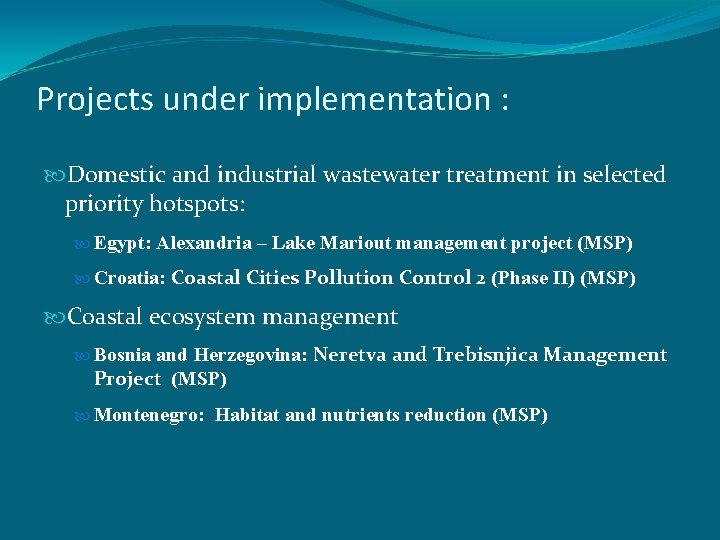 Projects under implementation :

Domestic and industrial wastewater treatment in selected priority hotspots:

Egypt: Alexandria – Lake Mariout management project (MSP)

Croatia: Coastal Cities Pollution Control 2 (Phase II) (MSP)

Coastal ecosystem management

Bosnia and Herzegovina: Neretva and Trebisnjica Management Project (MSP)

Montenegro: Habitat and nutrients reduction (MSP)